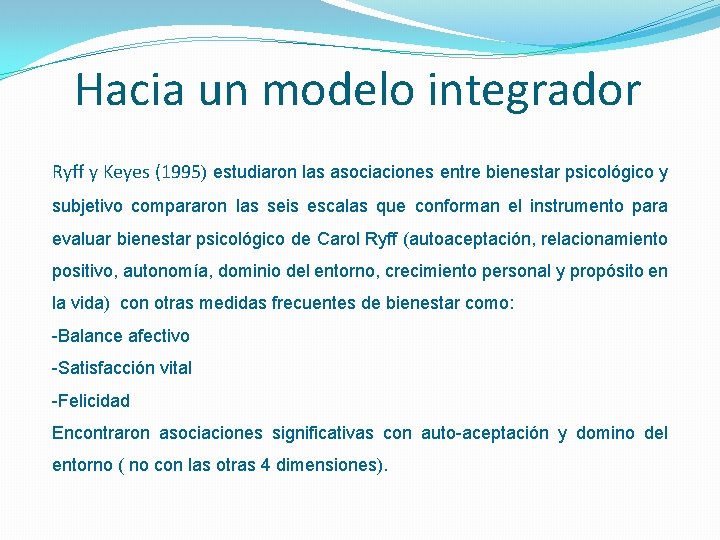 Hacia un modelo integrador

Ryff y Keyes (1995) estudiaron las asociaciones entre bienestar psicológico y subjetivo compararon las seis escalas que conforman el instrumento para evaluar bienestar psicológico de Carol Ryff (autoaceptación, relacionamiento positivo, autonomía, dominio del entorno, crecimiento personal y propósito en la vida) con otras medidas frecuentes de bienestar como:
-Balance afectivo
-Satisfacción vital
-Felicidad
Encontraron asociaciones significativas con auto-aceptación y domino del entorno ( no con las otras 4 dimensiones).